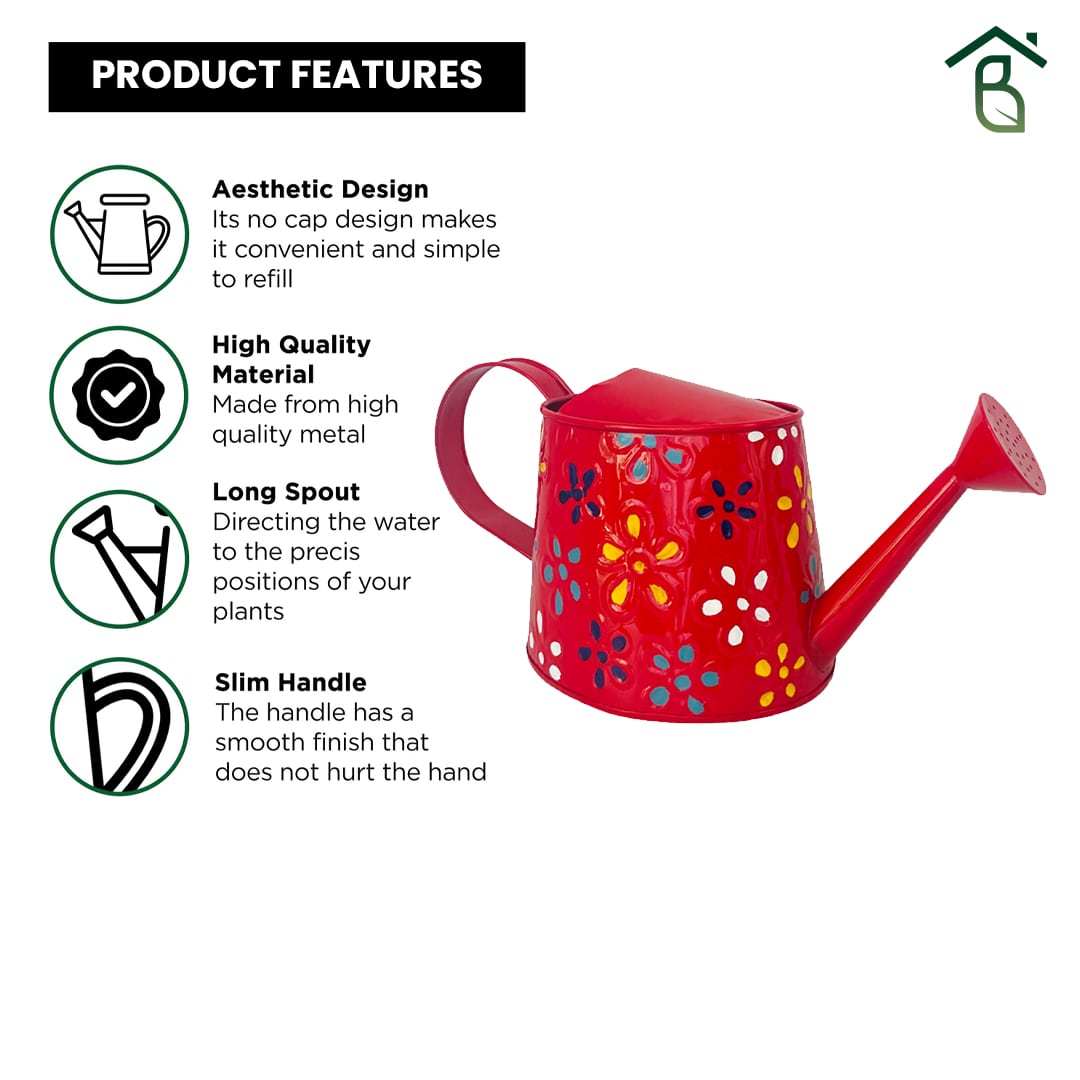 PRODUCT FEATURES

Aesthetic Design
Its no cap design makes it convenient and simple to refill

High Quality Material
Made from high quality metal

Long Spout
Directing the water to the precis positions of your plants

Slim Handle
The handle has a smooth finish that does not hurt the hand